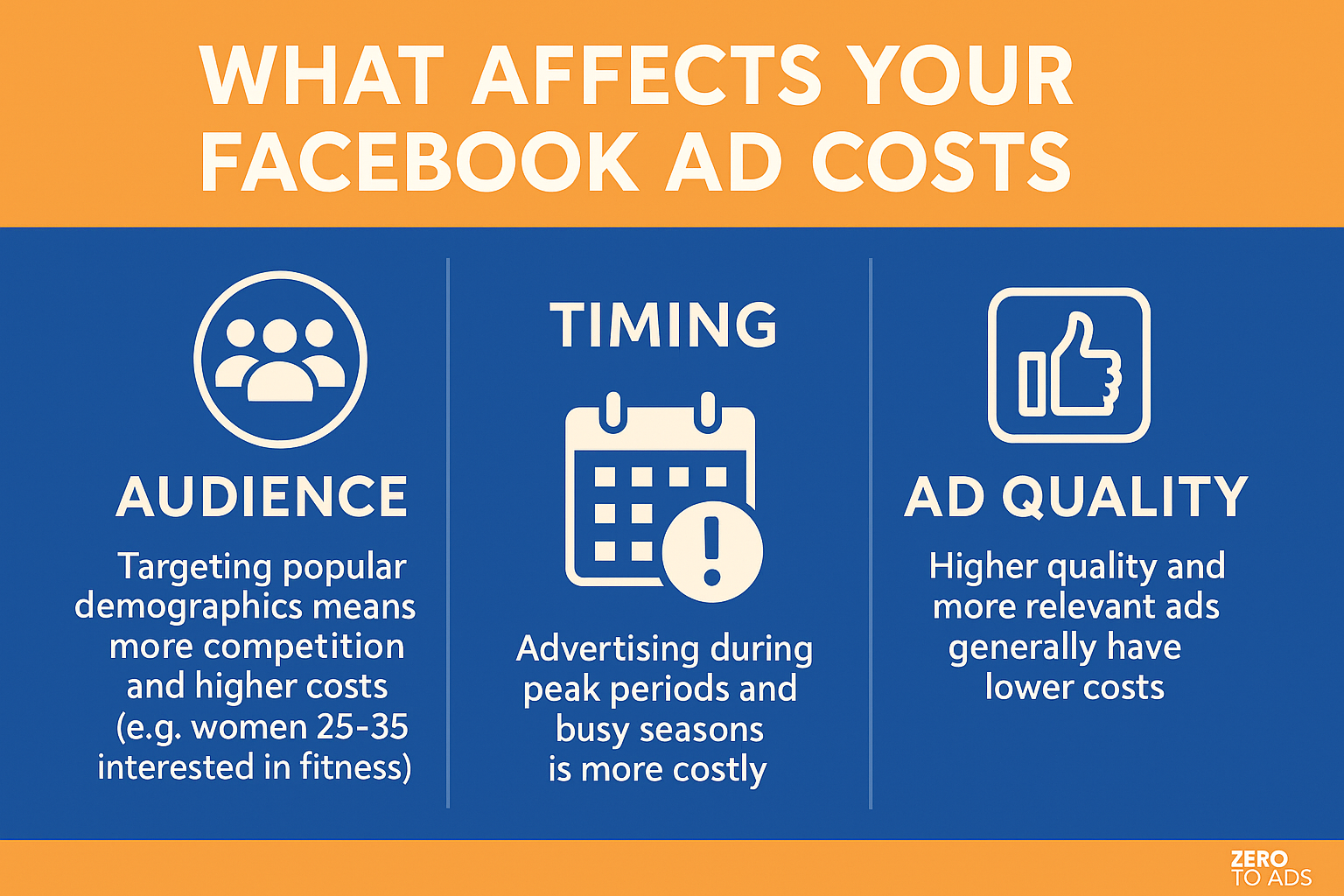 WHAT AFFECTS YOUR FACEBOOK AD COSTS

AUDIENCE

Targeting popular demographics means more competition and higher costs (e.g. women 25-35 interested in fitness)

TIMING

Advertising during peak periods and busy seasons is more costly

AD QUALITY

Higher quality and more relevant ads generally have lower costs

ZERO TO ADS